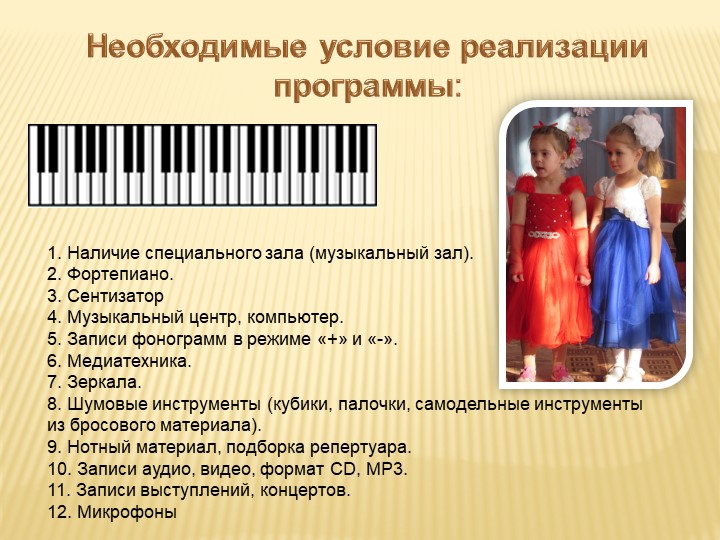 Необходимые условие реализации программы:

1. Наличие специального зала (музыкальный зал).
2. Фортепиано.
3. Сентизатор
4. Музыкальный центр, компьютер.
5. Записи фонограмм в режиме «+» и «-».
6. Медиатехника.
7. Зеркала.
8. Шумовые инструменты (кубики, палочки, самодельные инструменты из бросового материала).
9. Нотный материал, подборка репертуара.
10. Записи аудио, видео, формат CD, MP3.
11. Записи выступлений, концертов.
12. Микрофоны